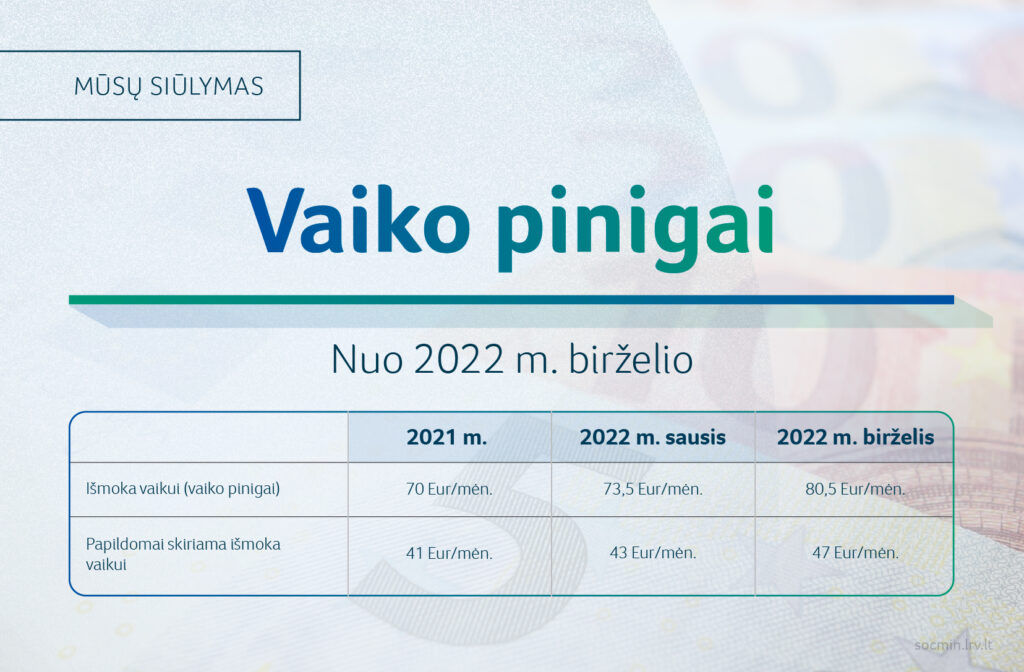 MŪSŲ SIŪLYMAS

Vaiko pinigai

Nuo 2022 m. birželio

| | 2021 m. | 2022 m. sausis | 2022 m. birželis |
|---|---|---|---|
| Išmoka vaikui (vaiko pinigai) | 70 Eur/mėn. | 73,5 Eur/mėn. | 80,5 Eur/mėn. |
| Papildomai skiriama išmoka vaikui | 41 Eur/mėn. | 43 Eur/mėn. | 47 Eur/mėn. |

socmin.lrv.lt